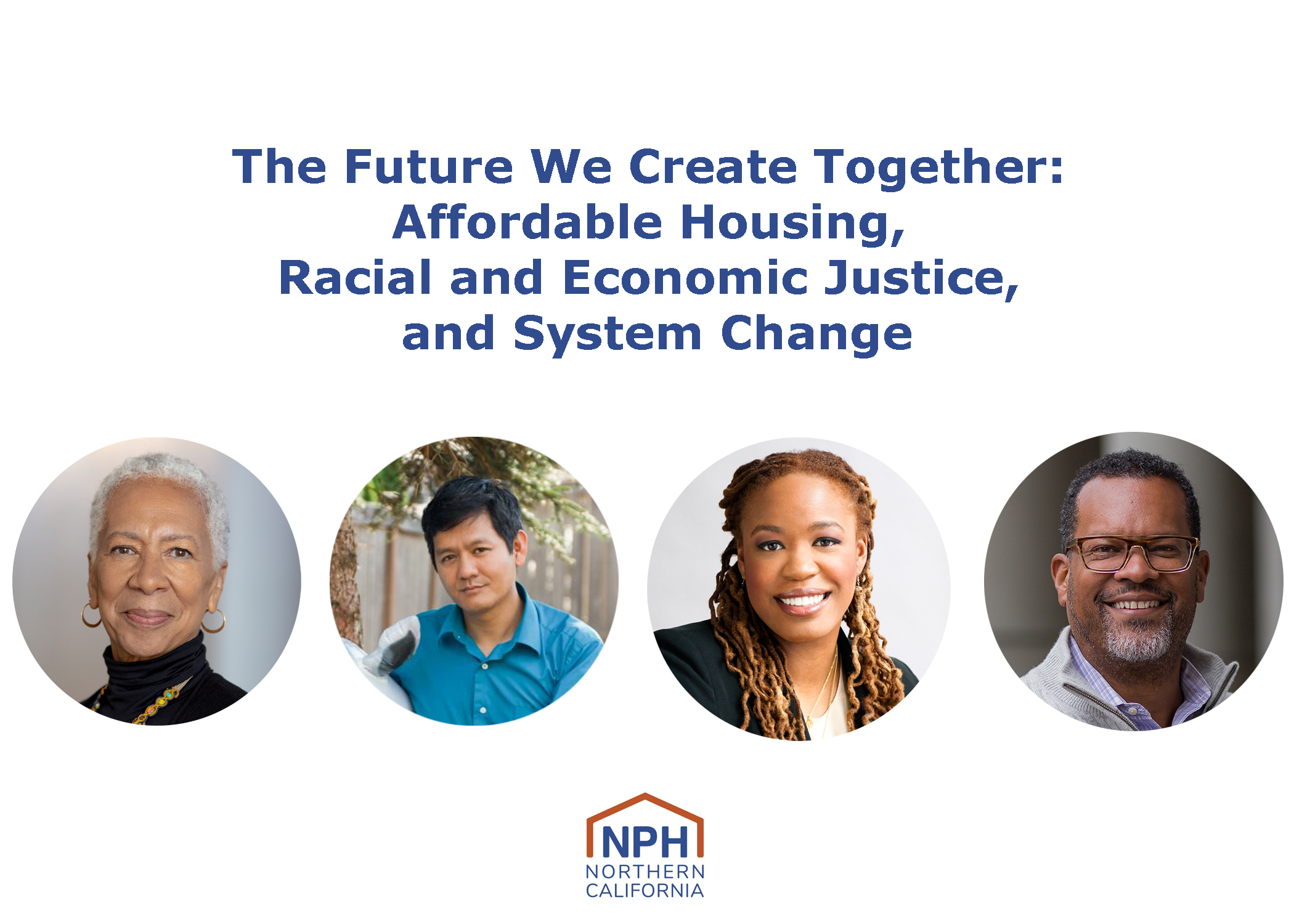 The Future We Create Together: Affordable Housing, Racial and Economic Justice, and System Change

NPH
NORTHERN
CALIFORNIA